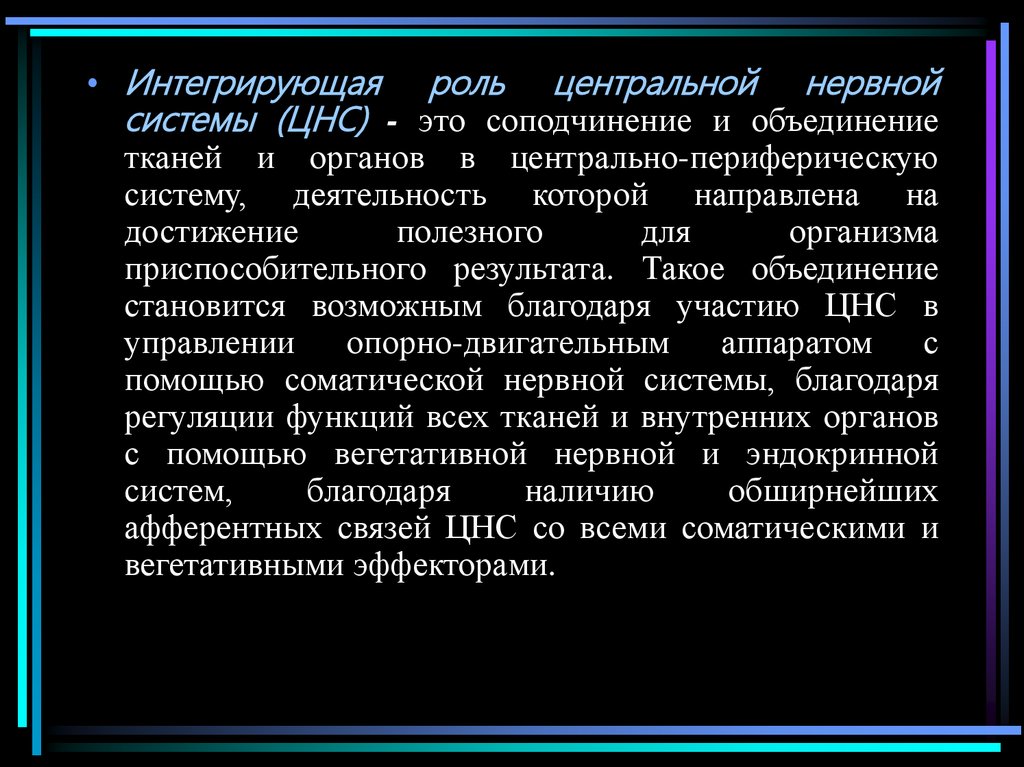 • Интегрирующая роль центральной нервной системы (ЦНС) - это соподчинение и объединение тканей и органов в центрально-периферическую систему, деятельность которой направлена на достижение полезного для организма приспособительного результата. Такое объединение становится возможным благодаря участию ЦНС в управлении опорно-двигательным аппаратом с помощью соматической нервной системы, благодаря регуляции функций всех тканей и внутренних органов с помощью вегетативной нервной и эндокринной систем, благодаря наличию обширнейших афферентных связей ЦНС со всеми соматическими и вегетативными эффекторами.